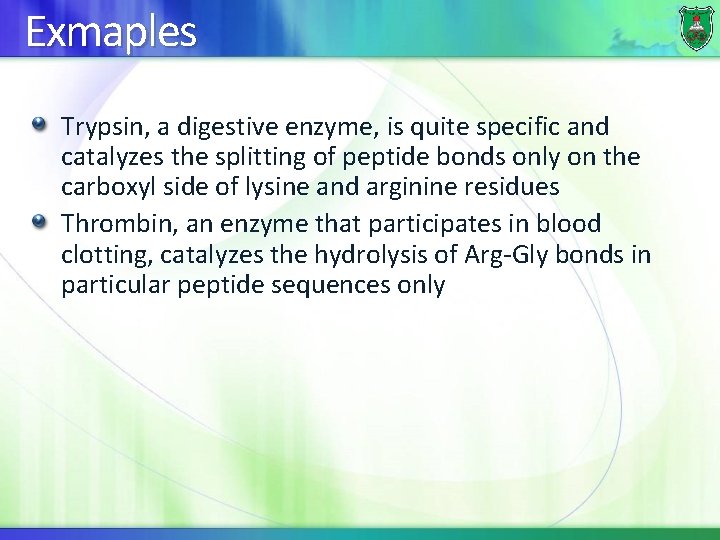 Exmaples

Trypsin, a digestive enzyme, is quite specific and catalyzes the splitting of peptide bonds only on the carboxyl side of lysine and arginine residues

Thrombin, an enzyme that participates in blood clotting, catalyzes the hydrolysis of Arg-Gly bonds in particular peptide sequences only